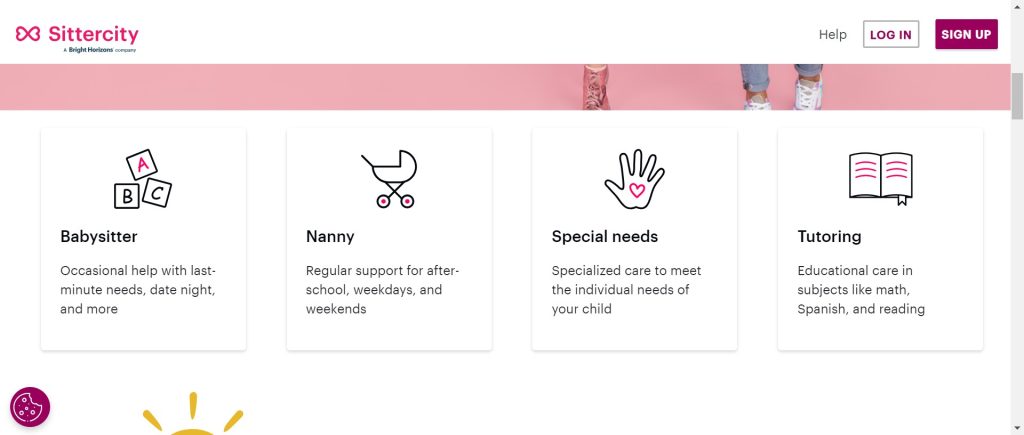 Sittercity
A Bright Horizons company

Help LOG IN SIGN UP

A
B C

Babysitter

Occasional help with last-minute needs, date night, and more

Nanny

Regular support for after-school, weekdays, and weekends

Special needs

Specialized care to meet the individual needs of your child

Tutoring

Educational care in subjects like math, Spanish, and reading